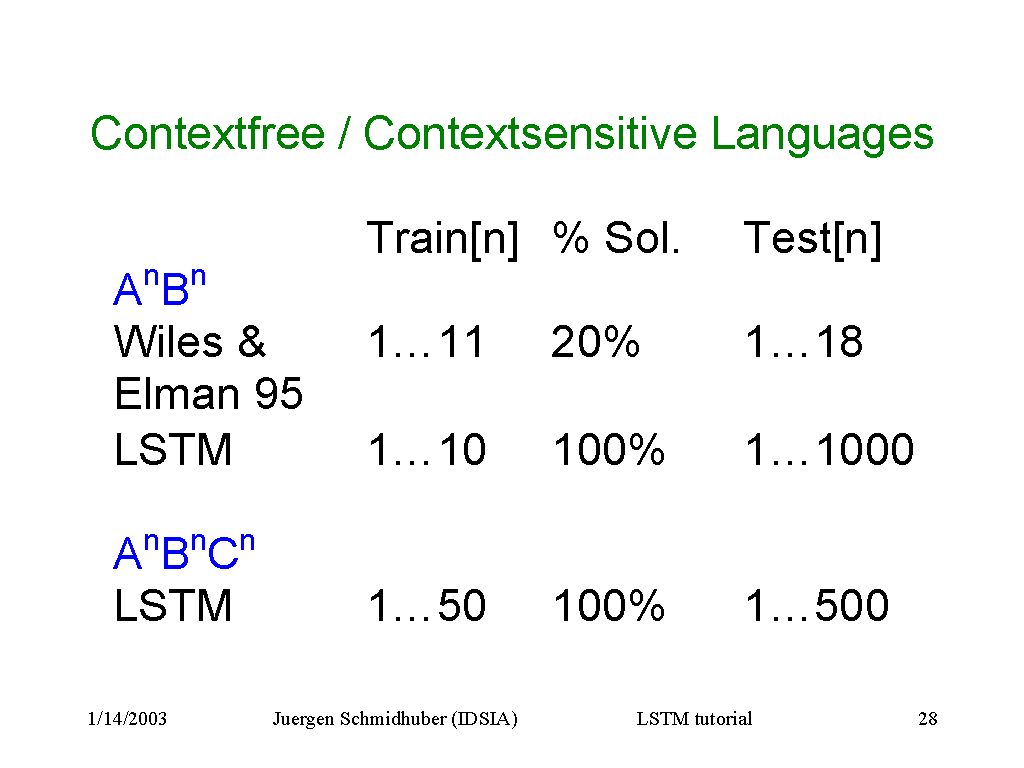 Contextfree / Contextsensitive Languages

| | Train[n] | % Sol. | Test[n] |
|---|---|---|---|
| $A^nB^n$ | | | |
| Wiles & Elman 95 | 1…11 | 20% | 1…18 |
| LSTM | 1…10 | 100% | 1…1000 |
| $A^nB^nC^n$ | | | |
| LSTM | 1…50 | 100% | 1…500 |

1/14/2003 Juergen Schmidhuber (IDSIA) LSTM tutorial 28